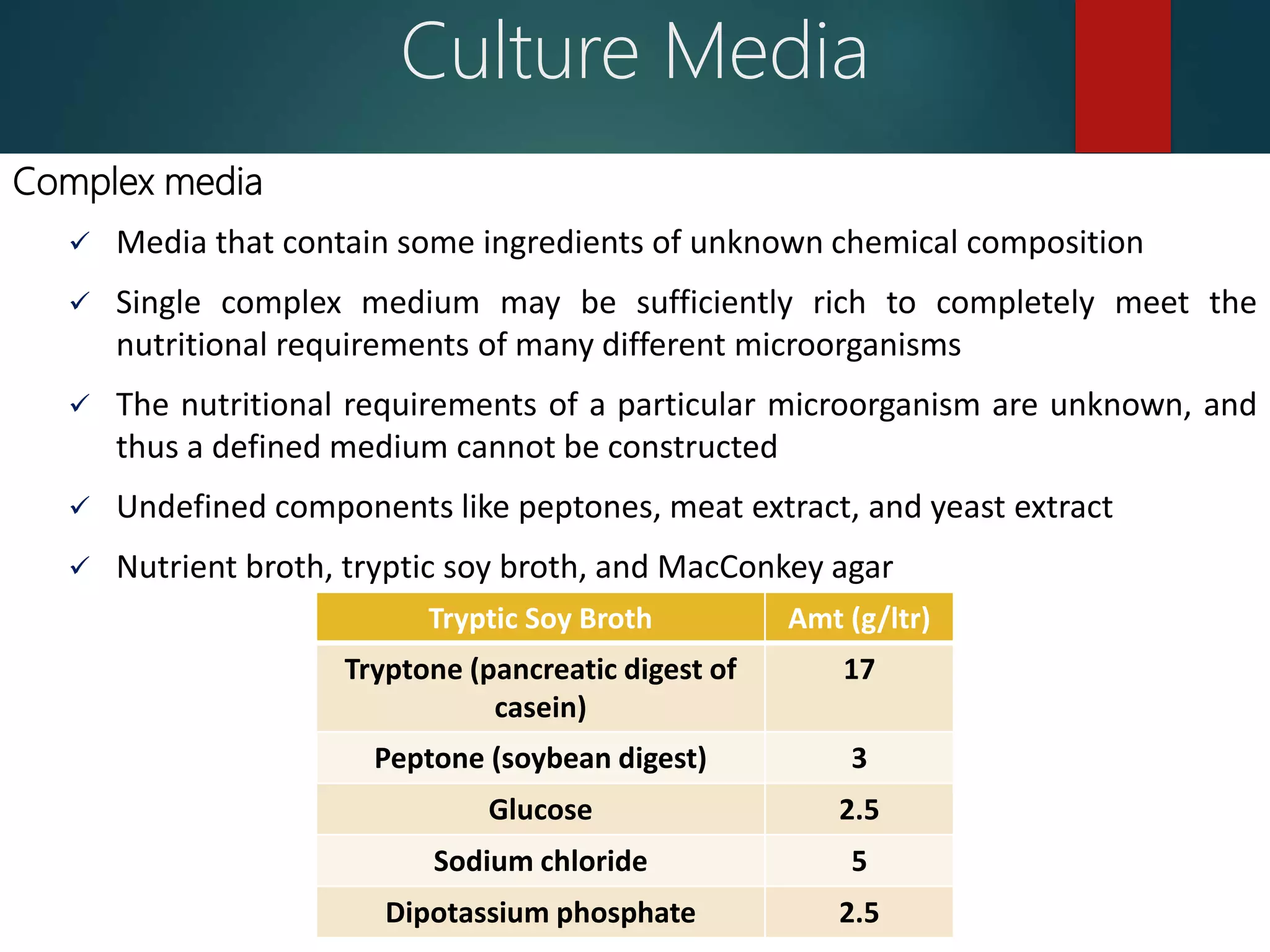 Culture Media

Complex media

✓ Media that contain some ingredients of unknown chemical composition

✓ Single complex medium may be sufficiently rich to completely meet the nutritional requirements of many different microorganisms

✓ The nutritional requirements of a particular microorganism are unknown, and thus a defined medium cannot be constructed

✓ Undefined components like peptones, meat extract, and yeast extract

✓ Nutrient broth, tryptic soy broth, and MacConkey agar

| Tryptic Soy Broth | Amt (g/ltr) |
|---|---|
| Tryptone (pancreatic digest of casein) | 17 |
| Peptone (soybean digest) | 3 |
| Glucose | 2.5 |
| Sodium chloride | 5 |
| Dipotassium phosphate | 2.5 |